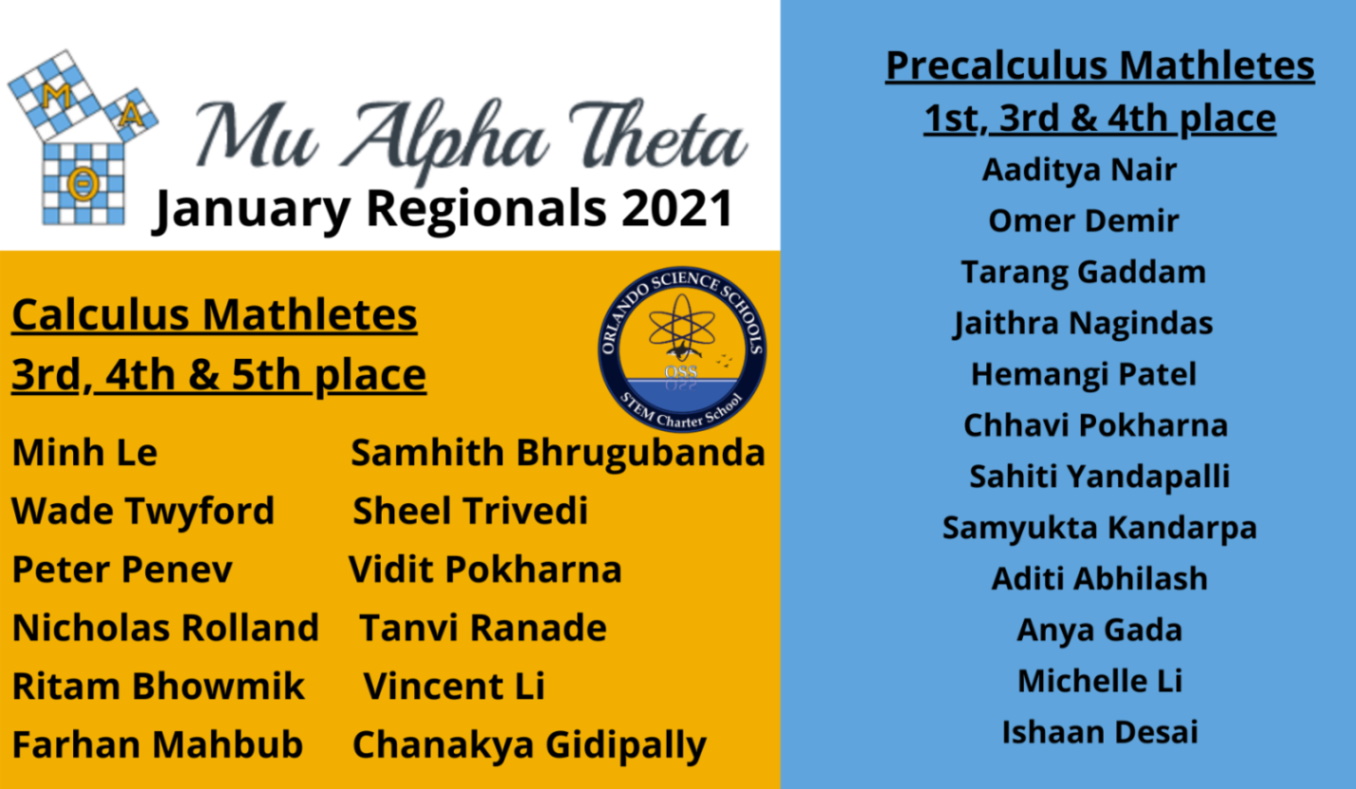 M A Θ

Mu Alpha Theta
January Regionals 2021

Calculus Mathletes
3rd, 4th & 5th place

ORLANDO SCIENCE SCHOOLS
OSS
STEM Charter School

Minh Le
Wade Twyford
Peter Penev
Nicholas Rolland
Ritam Bhowmik
Farhan Mahbub

Samhith Bhrugubanda
Sheel Trivedi
Vidit Pokharna
Tanvi Ranade
Vincent Li
Chanakya Gidipally

Precalculus Mathletes
1st, 3rd & 4th place
Aaditya Nair
Omer Demir
Tarang Gaddam
Jaithra Nagindas
Hemangi Patel
Chhavi Pokharna
Sahiti Yandapalli
Samyukta Kandarpa
Aditi Abhilash
Anya Gada
Michelle Li
Ishaan Desai